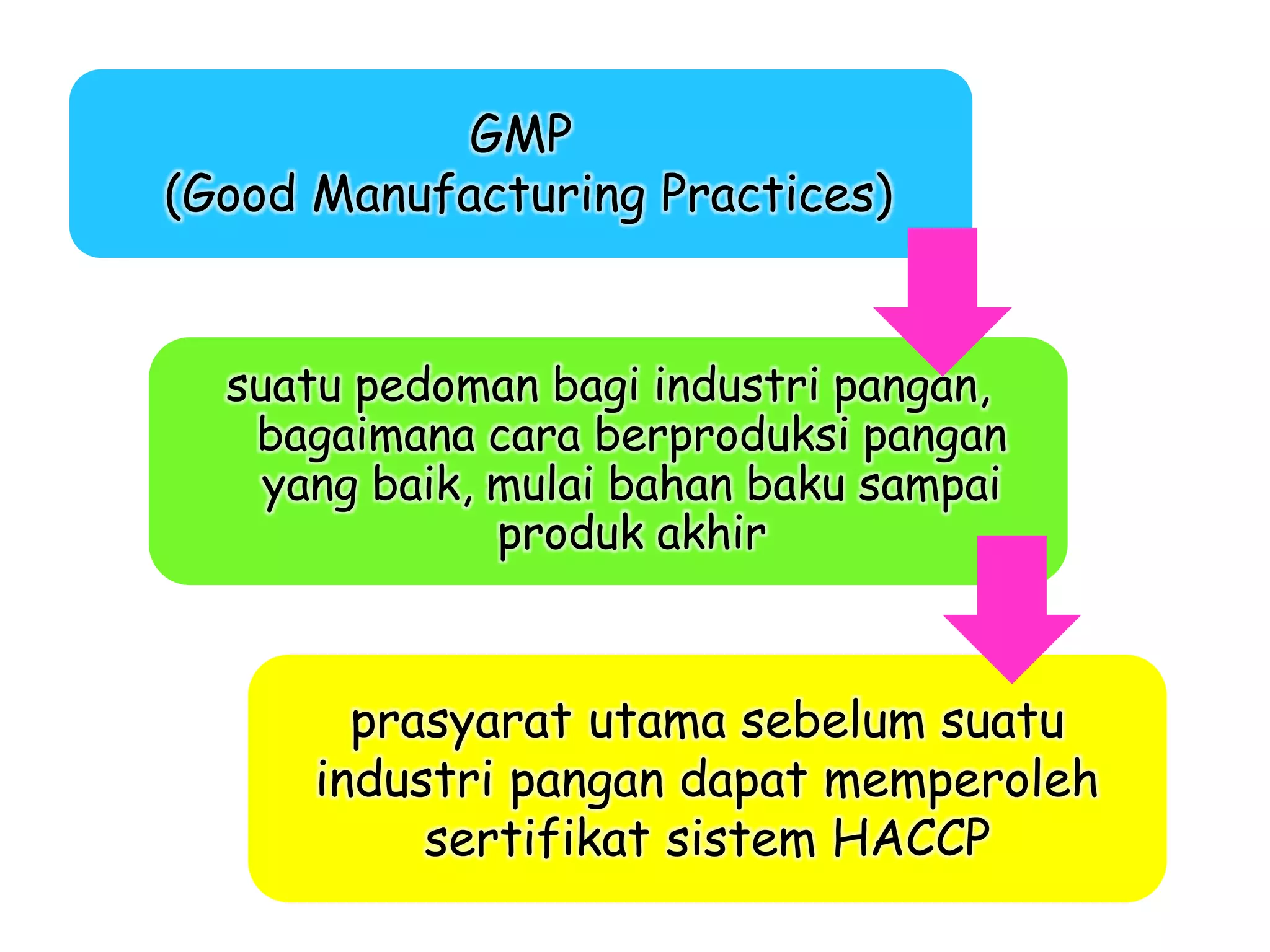 GMP
(Good Manufacturing Practices)

suatu pedoman bagi industri pangan, bagaimana cara berproduksi pangan yang baik, mulai bahan baku sampai produk akhir

prasyarat utama sebelum suatu industri pangan dapat memperoleh sertifikat sistem HACCP